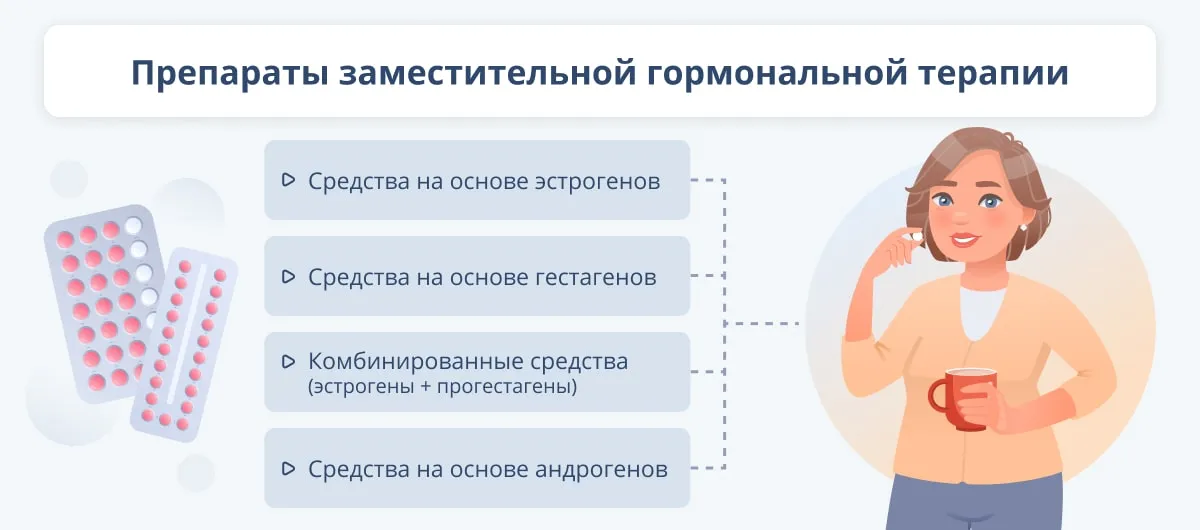 Препараты заместительной гормональной терапии

Средства на основе эстрогенов

Средства на основе гестагенов

Комбинированные средства (эстрогены + прогестагены)

Средства на основе андрогенов